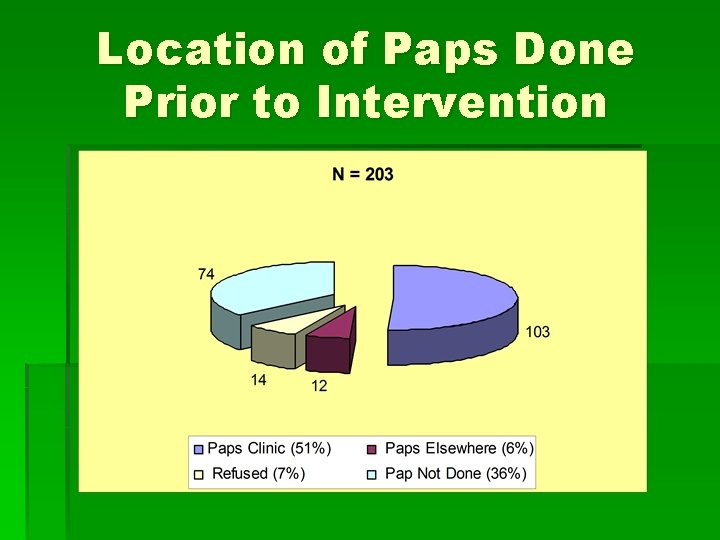 Location of Paps Done Prior to Intervention

N = 203

74

103

14

12

Paps Clinic (51%)
Paps Elsewhere (6%)
Refused (7%)
Pap Not Done (36%)